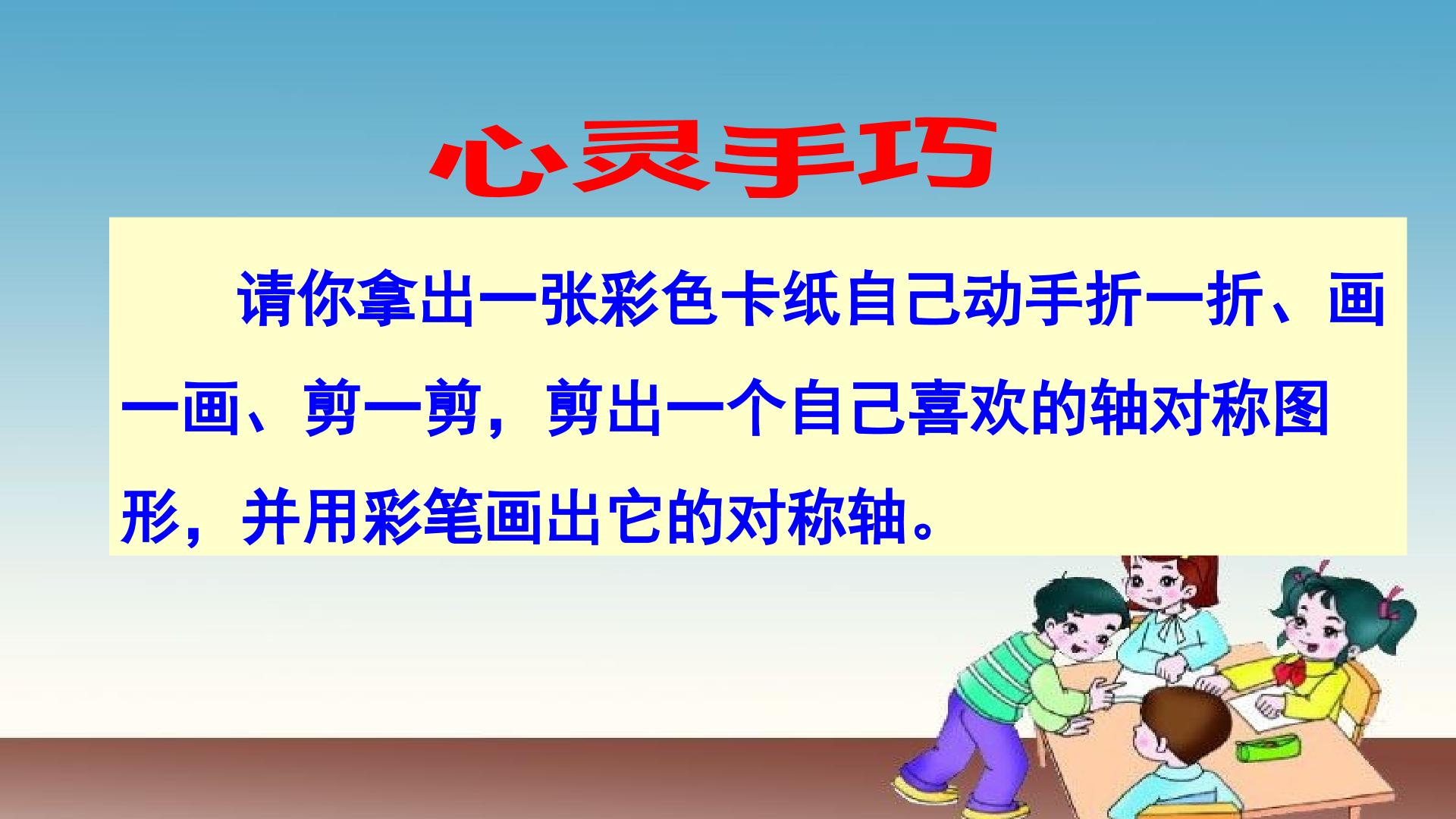 心灵手巧

请你拿出一张彩色卡纸自己动手折一折、画一画、剪一剪，剪出一个自己喜欢的轴对称图形，并用彩笔画出它的对称轴。